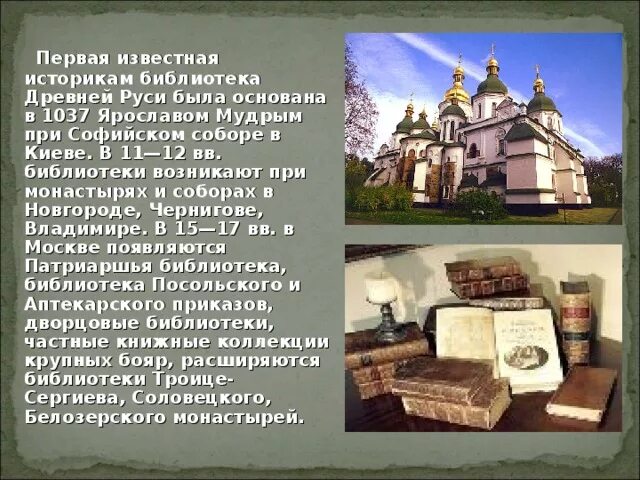 Первая известная историкам библиотека Древней Руси была основана в 1037 Ярославом Мудрым при Софийском соборе в Киеве. В 11—12 вв. библиотеки возникают при монастырях и соборах в Новгороде, Чернигове, Владимире. В 15—17 вв. в Москве появляются Патриаршья библиотека, библиотека Посольского и Аптекарского приказов, дворцовые библиотеки, частные книжные коллекции крупных бояр, расширяются библиотеки Троице-Сергиева, Соловецкого, Белозерского монастырей.